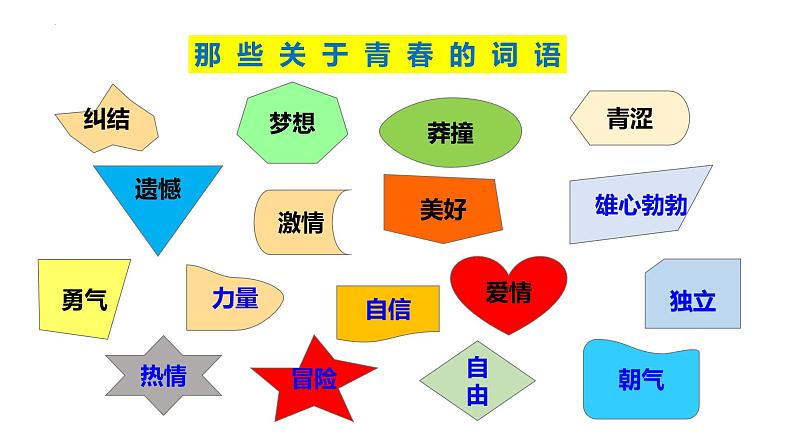 那些关于青春的词语

纠结

梦想

莽撞

青涩

遗憾

激情

美好

雄心勃勃

勇气

力量

自信

爱情

独立

热情

冒险

自由

朝气